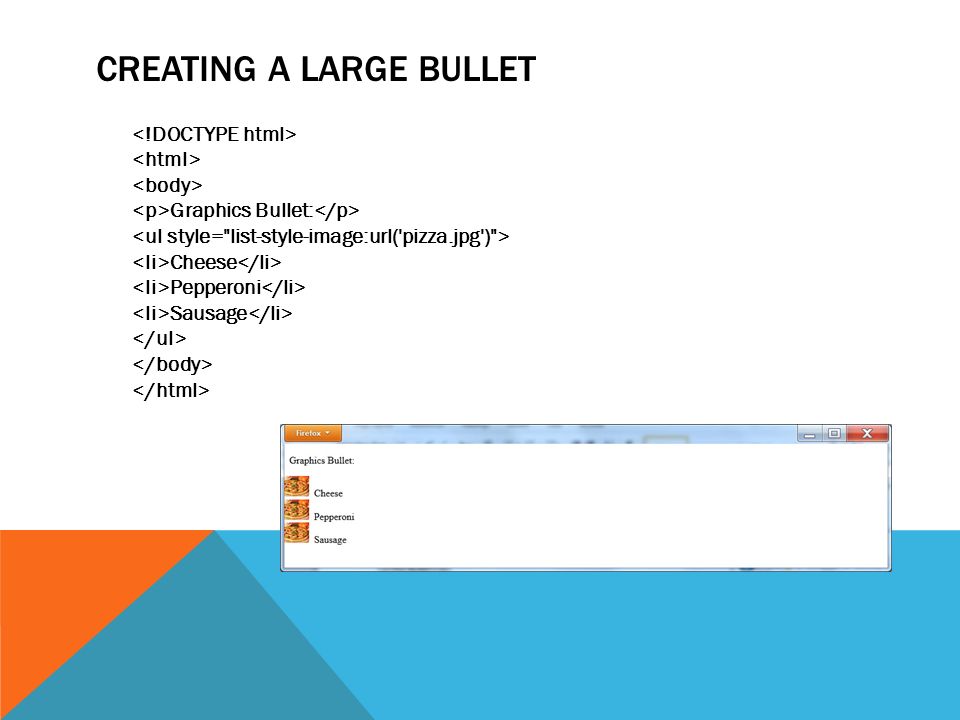 CREATING A LARGE BULLET

<!DOCTYPE html>
<html>
<body>
<p>Graphics Bullet:</p>
<ul style="list-style-image:url('pizza.jpg')">
<li>Cheese</li>
<li>Pepperoni</li>
<li>Sausage</li>
</ul>
</body>
</html>

Firefox

Graphics Bullet:

Cheese
Pepperoni
Sausage